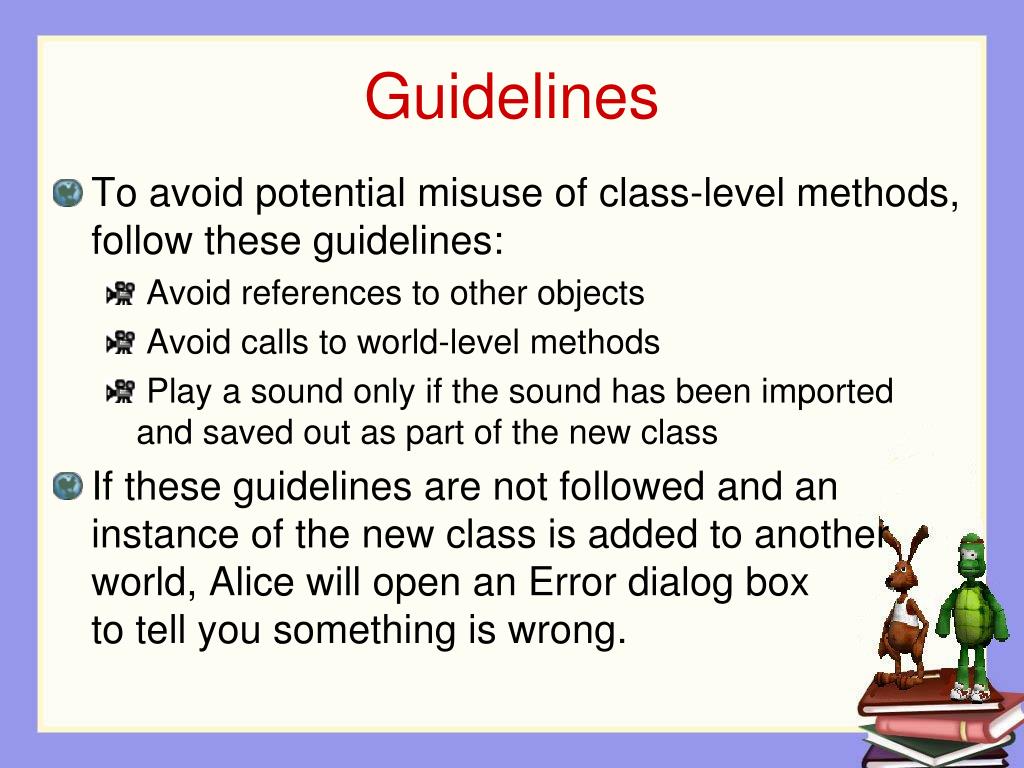 Guidelines

To avoid potential misuse of class-level methods, follow these guidelines:

Avoid references to other objects

Avoid calls to world-level methods

Play a sound only if the sound has been imported and saved out as part of the new class

If these guidelines are not followed and an instance of the new class is added to another world, Alice will open an Error dialog box to tell you something is wrong.